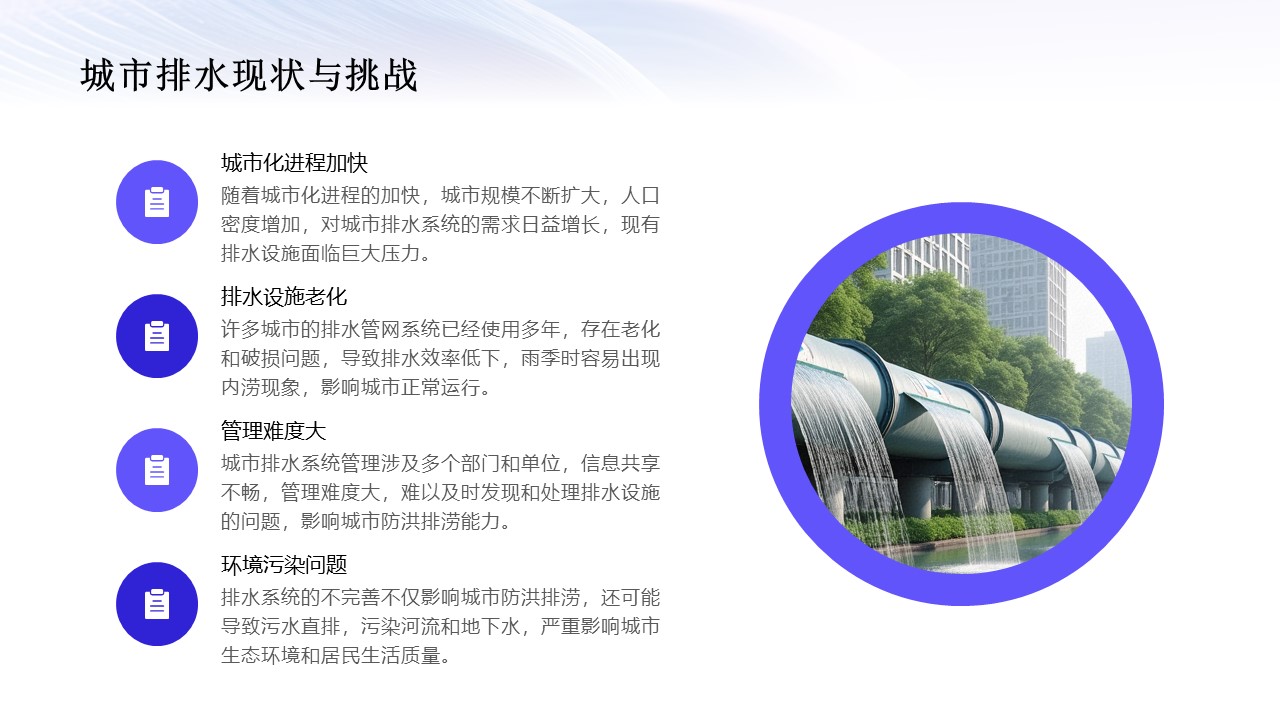 城市排水现状与挑战

城市化进程加快
随着城市化进程的加快，城市规模不断扩大，人口密度增加，对城市排水系统的需求日益增长，现有排水设施面临巨大压力。

排水设施老化
许多城市的排水管网系统已经使用多年，存在老化和破损问题，导致排水效率低下，雨季时容易出现内涝现象，影响城市正常运行。

管理难度大
城市排水系统管理涉及多个部门和单位，信息共享不畅，管理难度大，难以及时发现和处理排水设施的问题，影响城市防洪排涝能力。

环境污染问题
排水系统的不完善不仅影响城市防洪排涝，还可能导致污水直排，污染河流和地下水，严重影响城市生态环境和居民生活质量。